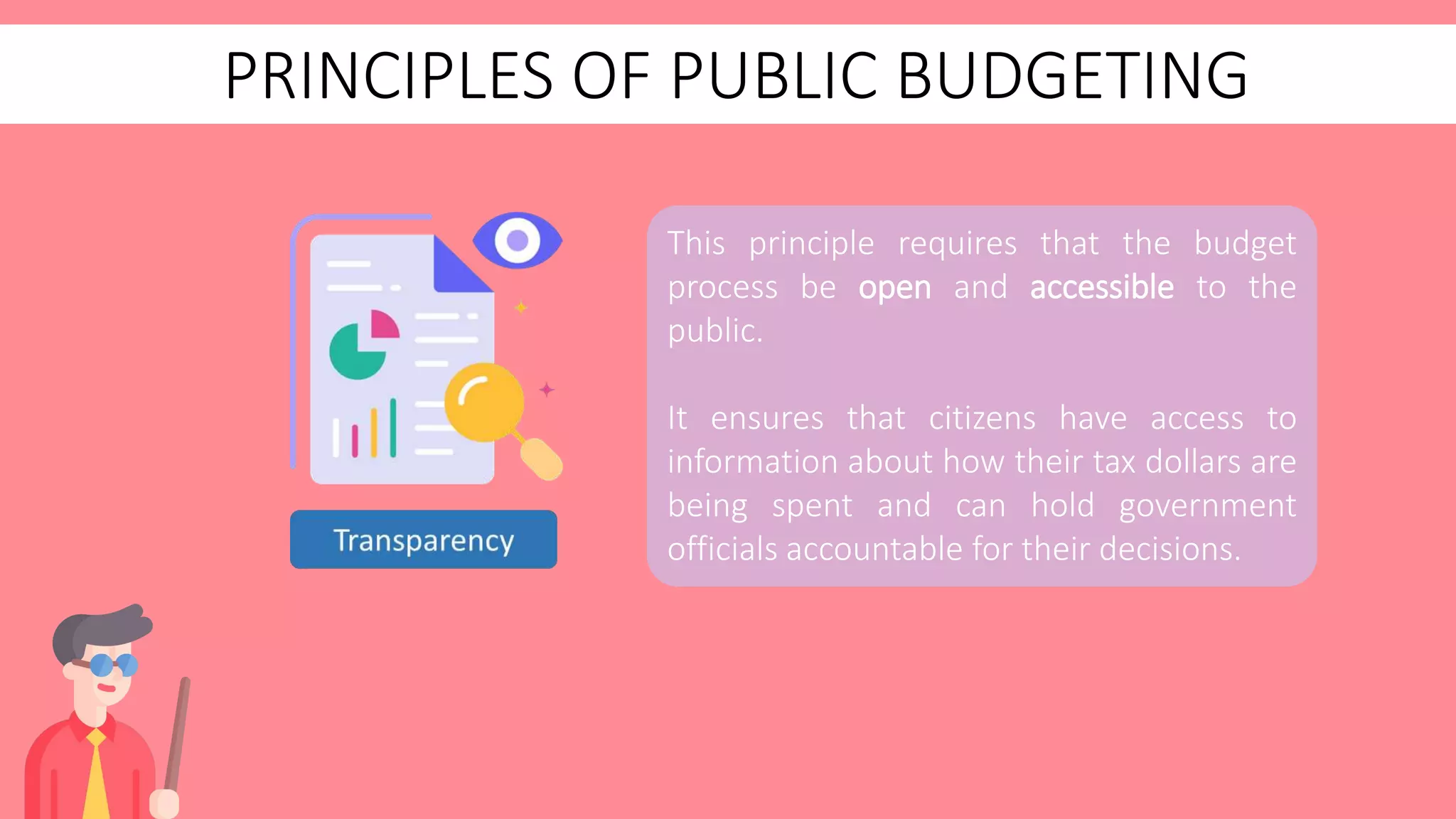 PRINCIPLES OF PUBLIC BUDGETING

Transparency

This principle requires that the budget process be open and accessible to the public.

It ensures that citizens have access to information about how their tax dollars are being spent and can hold government officials accountable for their decisions.